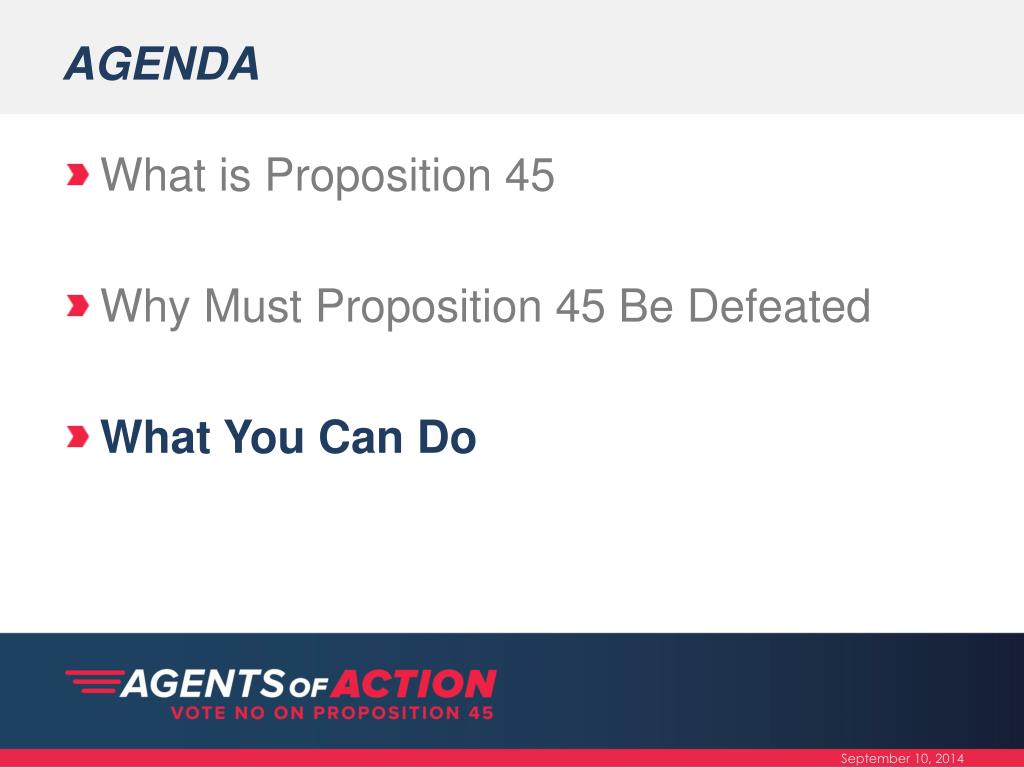 AGENDA

What is Proposition 45

Why Must Proposition 45 Be Defeated

What You Can Do

AGENTS OF ACTION
VOTE NO ON PROPOSITION 45

September 10, 2014